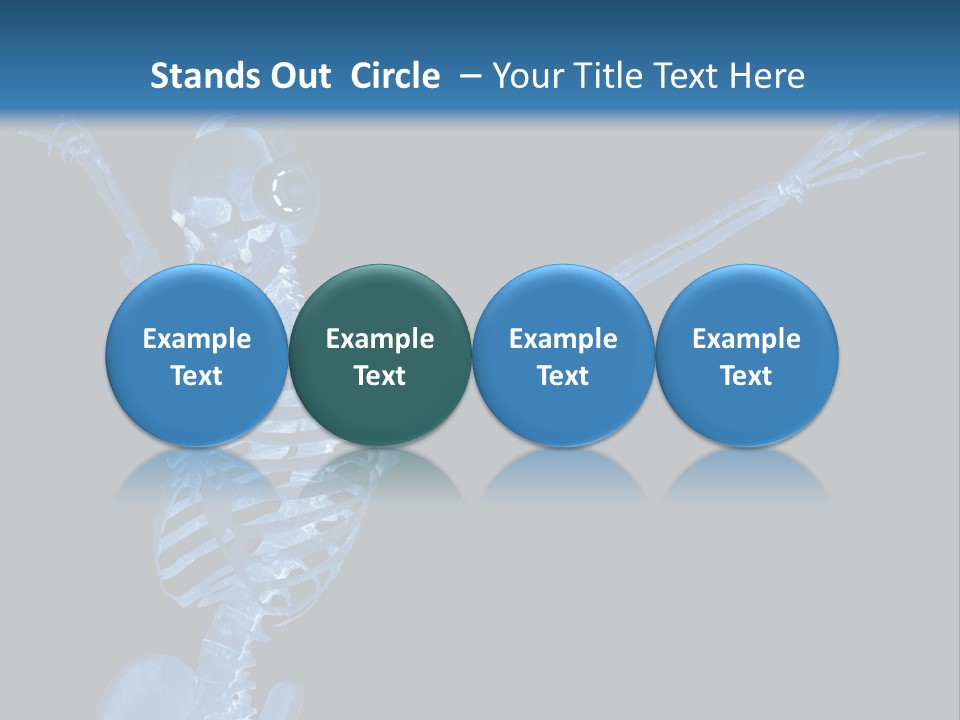 Stands Out Circle – Your Title Text Here

Example Text

Example Text

Example Text

Example Text